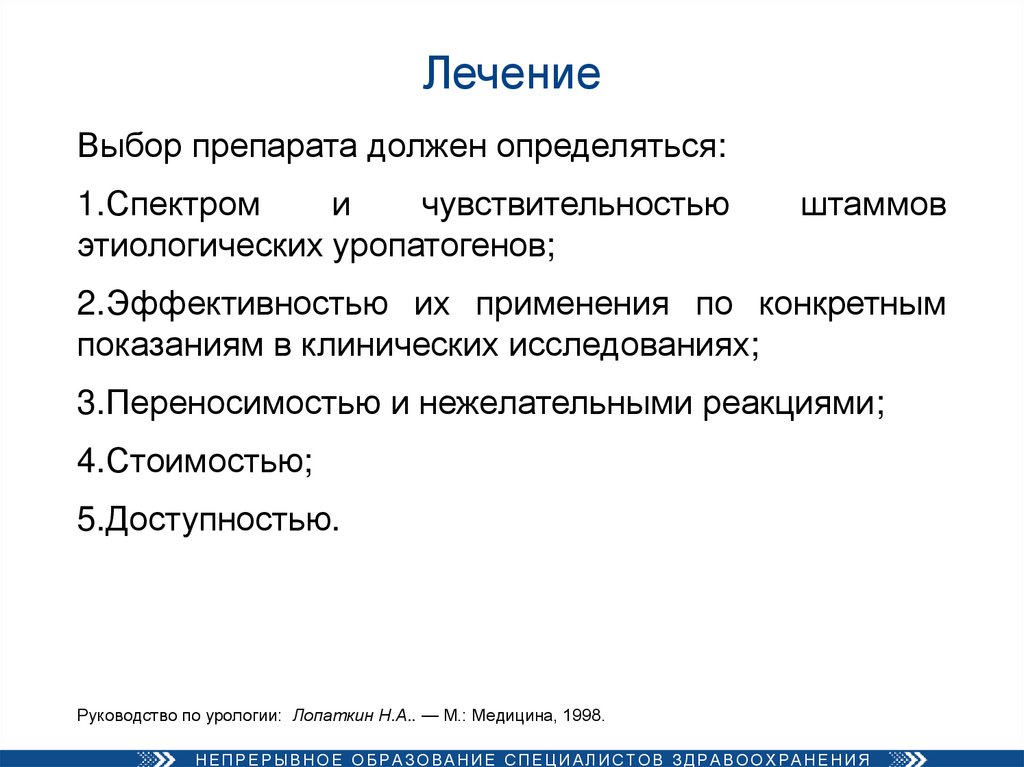 Лечение

Выбор препарата должен определяться:

1.Спектром и чувствительностью штаммов этиологических уропатогенов;

2.Эффективностью их применения по конкретным показаниям в клинических исследованиях;

3.Переносимостью и нежелательными реакциями;

4.Стоимостью;

5.Доступностью.

Руководство по урологии: Лопаткин Н.А.. — М.: Медицина, 1998.

НЕПРЕРЫВНОЕ ОБРАЗОВАНИЕ СПЕЦИАЛИСТОВ ЗДРАВООХРАНЕНИЯ